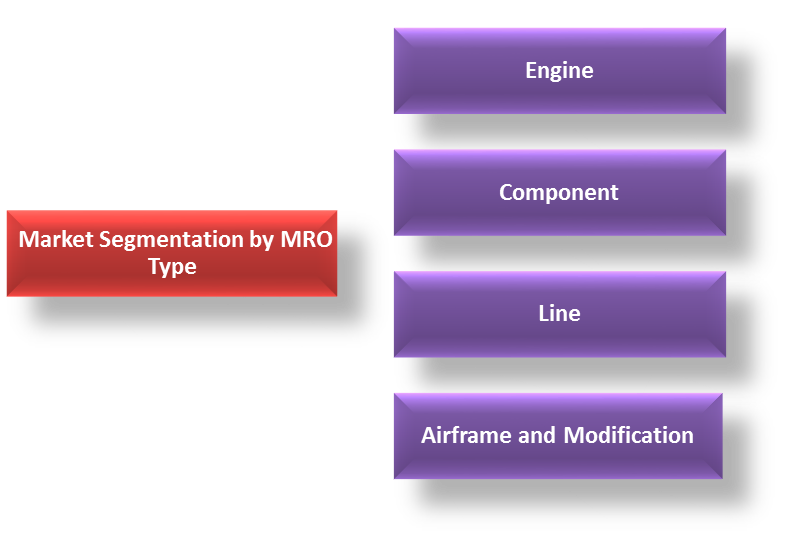 Market Segmentation by MRO Type

Engine

Component

Line

Airframe and Modification